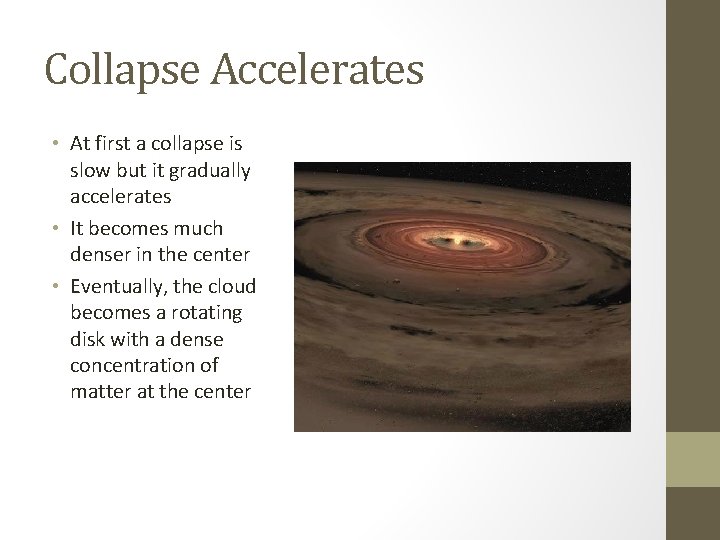 Collapse Accelerates

• At first a collapse is slow but it gradually accelerates
• It becomes much denser in the center
• Eventually, the cloud becomes a rotating disk with a dense concentration of matter at the center